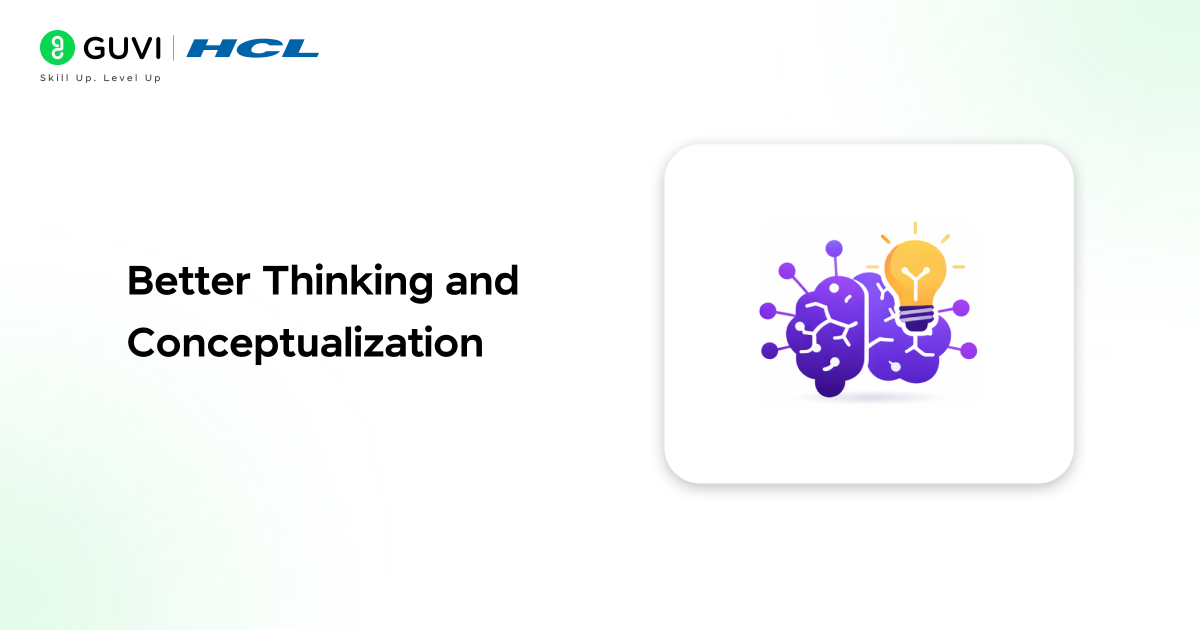 GUVI | HCL
Skill Up. Level Up

Better Thinking and Conceptualization